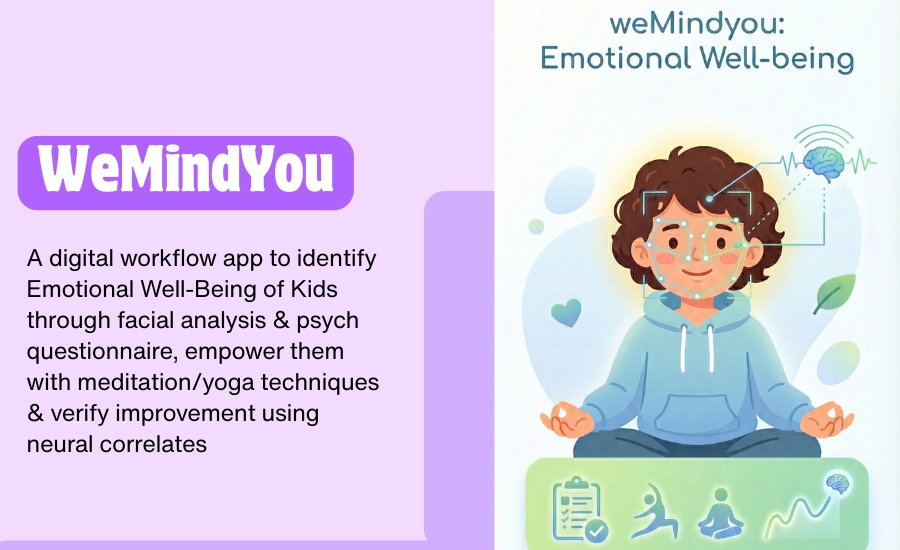 WeMindYou

A digital workflow app to identify Emotional Well-Being of Kids through facial analysis & psych questionnaire, empower them with meditation/yoga techniques & verify improvement using neural correlates

weMindyou:
Emotional Well-being